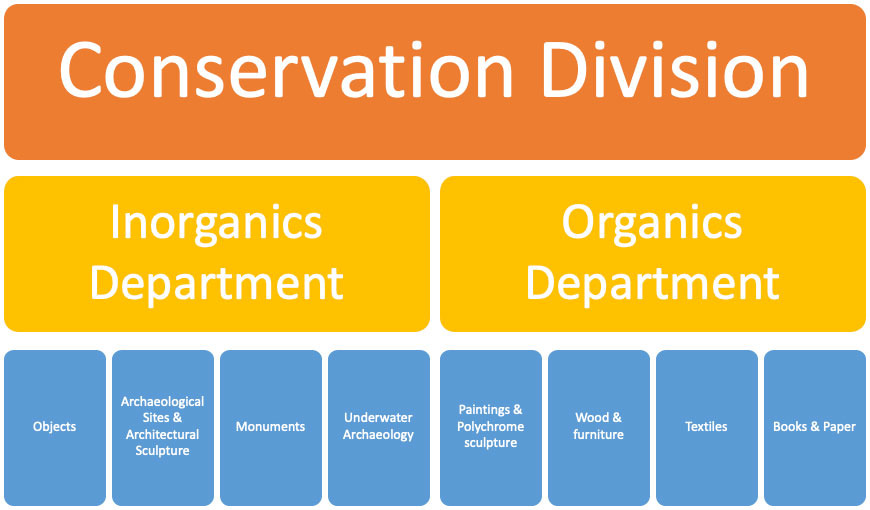 Conservation Division

Inorganics Department

Organics Department

Objects

Archaeological Sites & Architectural Sculpture

Monuments

Underwater Archaeology

Paintings & Polychrome sculpture

Wood & furniture

Textiles

Books & Paper